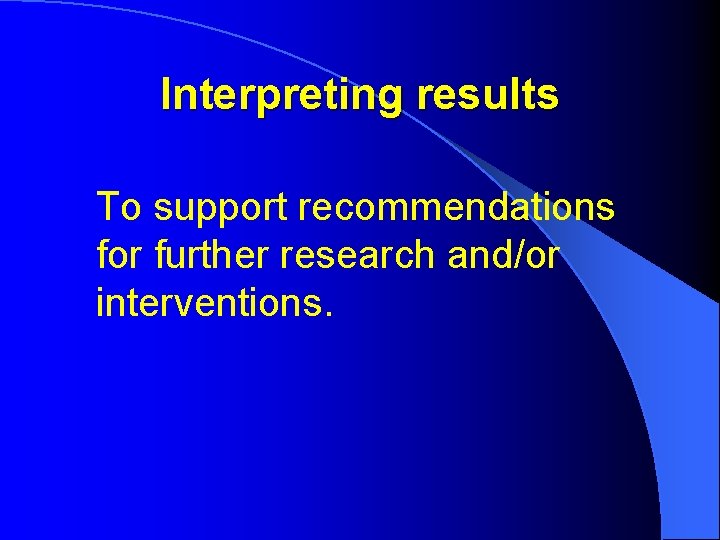 Interpreting results

To support recommendations for further research and/or interventions.